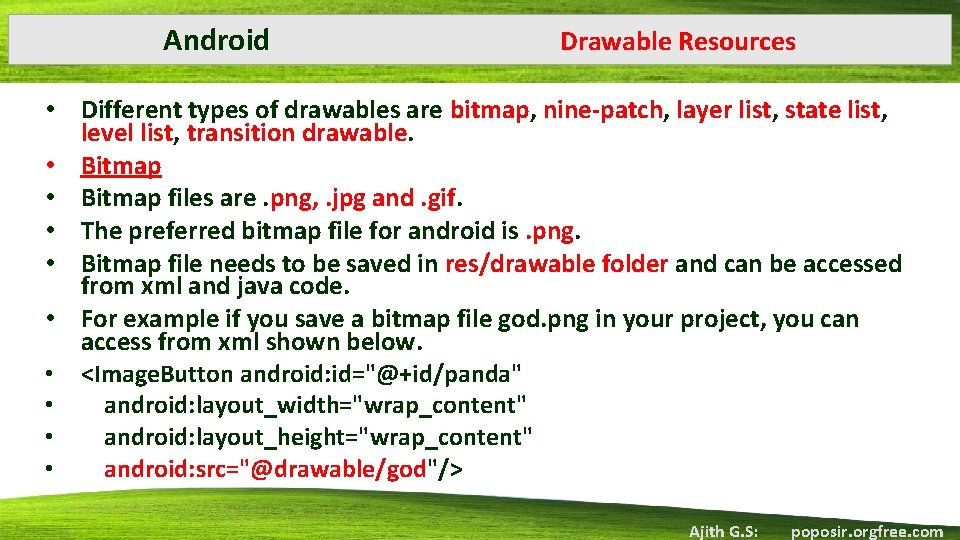 Android

Drawable Resources

• Different types of drawables are bitmap, nine-patch, layer list, state list, level list, transition drawable.
• Bitmap
• Bitmap files are .png, .jpg and .gif.
• The preferred bitmap file for android is .png.
• Bitmap file needs to be saved in res/drawable folder and can be accessed from xml and java code.
• For example if you save a bitmap file god.png in your project, you can access from xml shown below.
• <ImageButton android:id="@+id/panda"
• android:layout_width="wrap_content"
• android:layout_height="wrap_content"
• android:src="@drawable/god"/>

Ajith G.S: poposir.orgfree.com